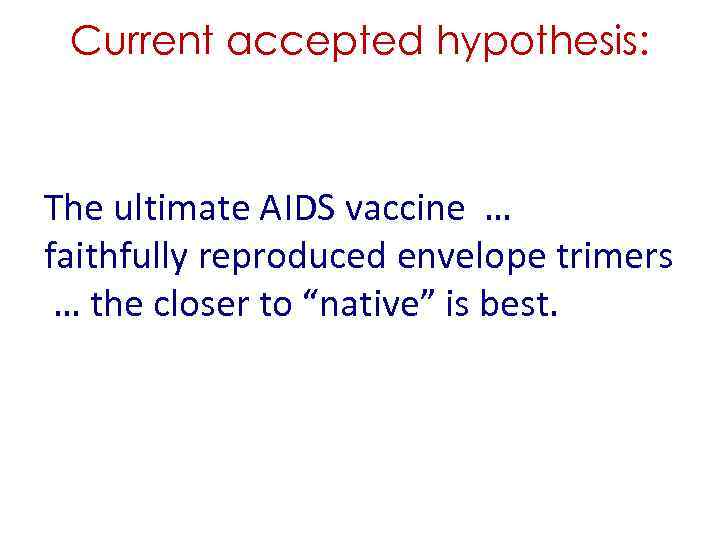 Current accepted hypothesis:

The ultimate AIDS vaccine …
faithfully reproduced envelope trimers
… the closer to “native” is best.